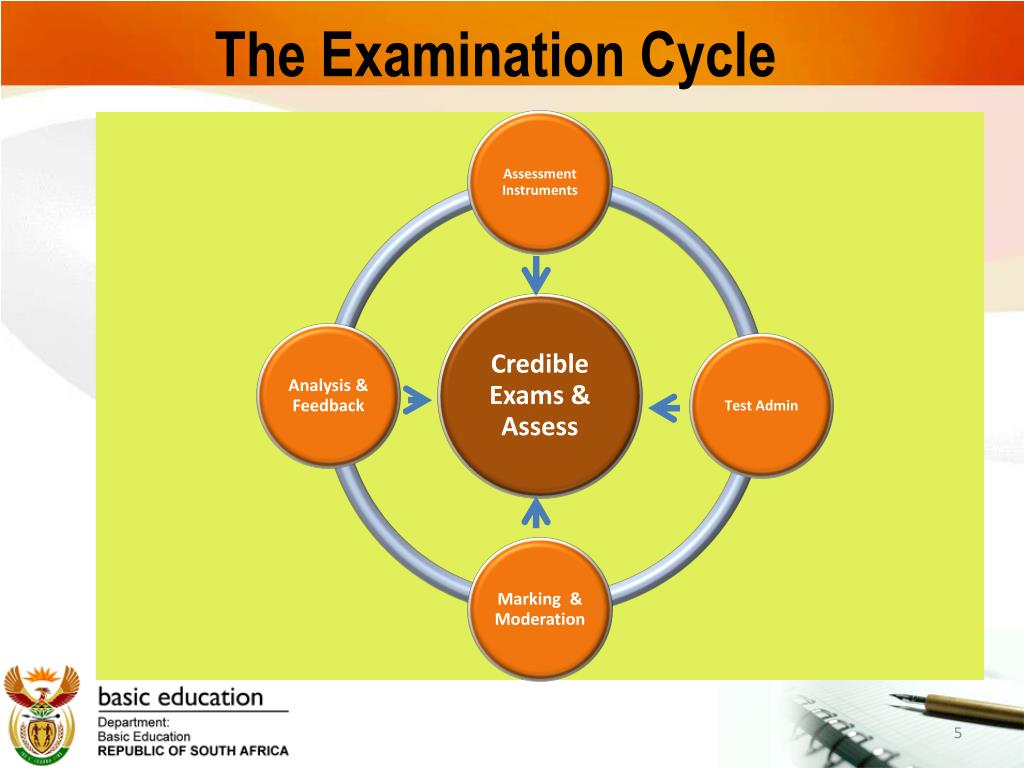 The Examination Cycle

Assessment Instruments

Analysis & Feedback

Credible Exams & Assess

Test Admin

Marking & Moderation

basic education

Department:
Basic Education
REPUBLIC OF SOUTH AFRICA

5